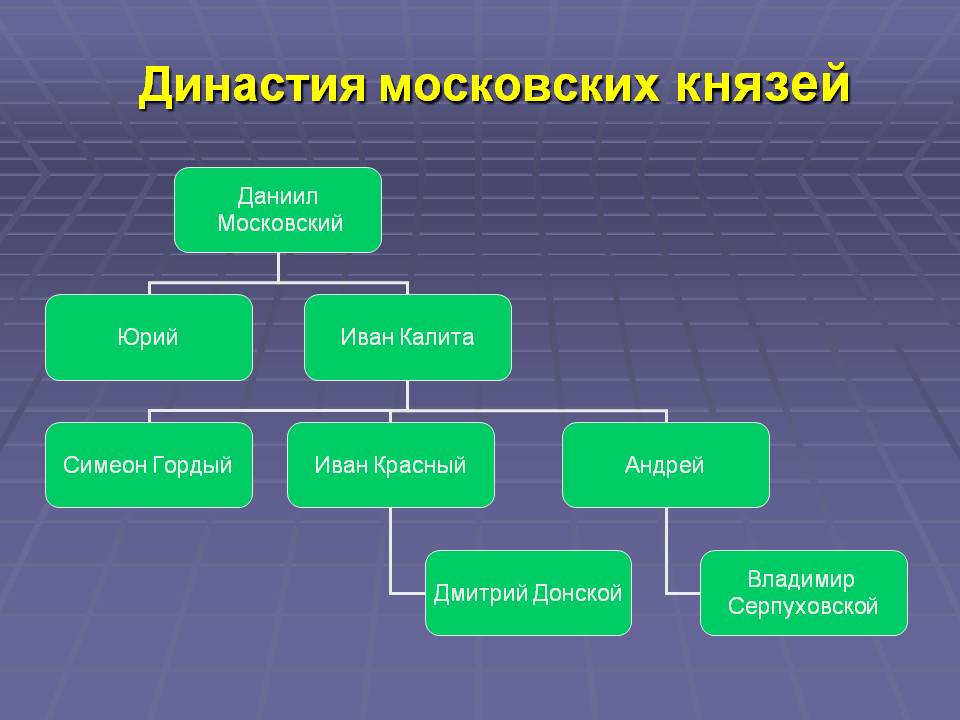 Династия московских князей

Даниил Московский

Юрий

Иван Калита

Симеон Гордый

Иван Красный

Андрей

Дмитрий Донской

Владимир Серпуховской